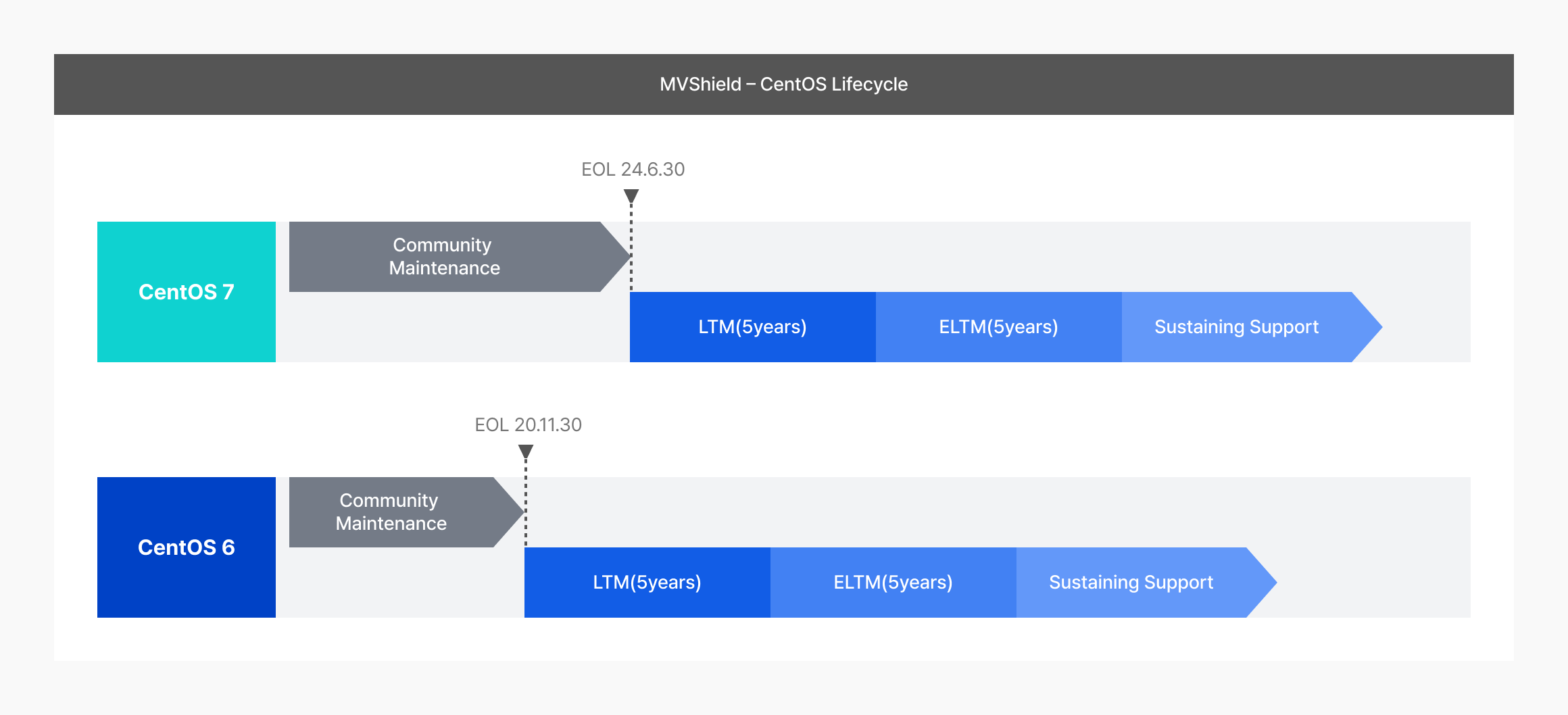 MVShield – CentOS Lifecycle

EOL 24.6.30

CentOS 7

Community Maintenance

LTM(5years)

ELTM(5years)

Sustaining Support

EOL 20.11.30

CentOS 6

Community Maintenance

LTM(5years)

ELTM(5years)

Sustaining Support